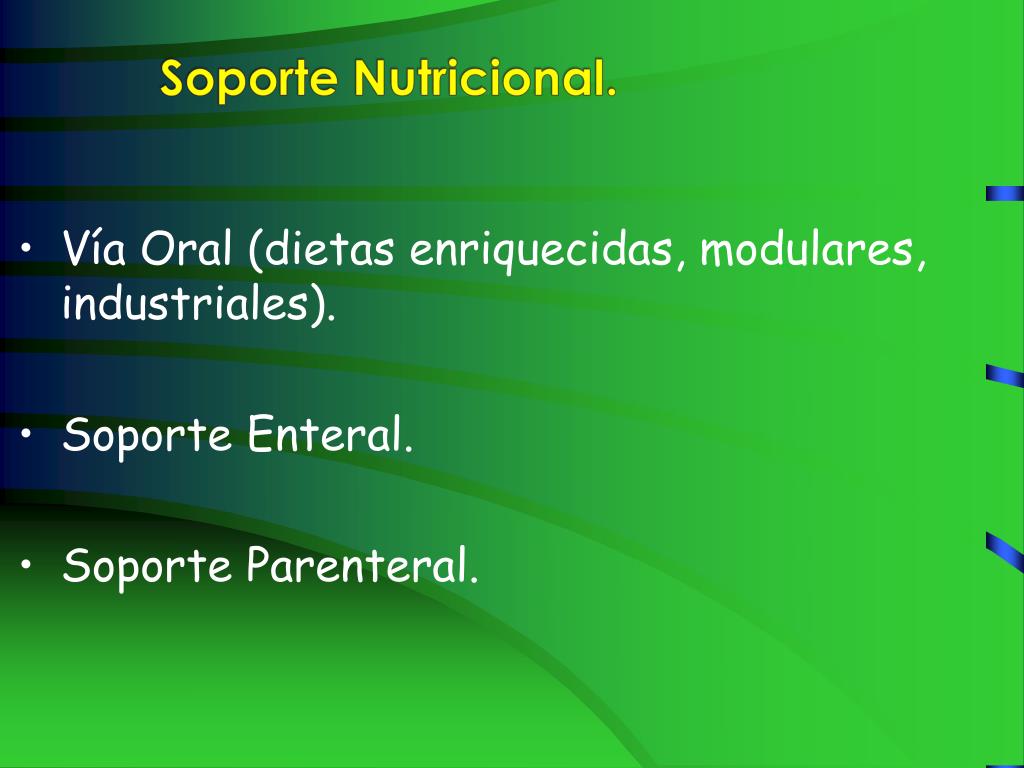 Soporte Nutricional.

• Vía Oral (dietas enriquecidas, modulares, industriales).

• Soporte Enteral.

• Soporte Parenteral.